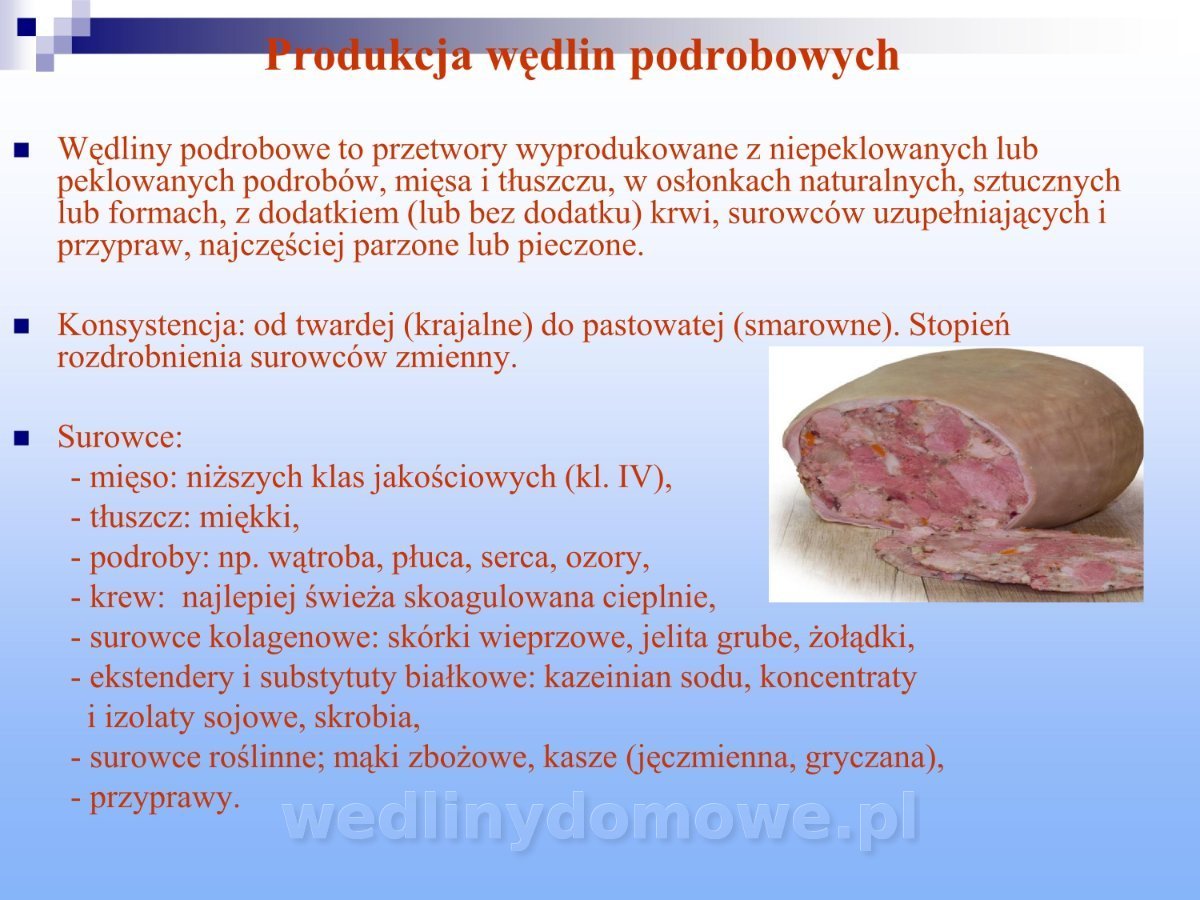 Produkcja wędlin podrobowych

Wędliny podrobowe to przetwory wyprodukowane z niepeklowanych lub peklowanych podrobów, mięsa i tłuszczu, w osłonkach naturalnych, sztucznych lub formach, z dodatkiem (lub bez dodatku) krwi, surowców uzupełniających i przypraw, najczęściej parzone lub pieczone.

Konsystencja: od twardej (krajalne) do pastowatej (smarowne). Stopień rozdrobnienia surowców zmienny.

Surowce:
- mięso: niższych klas jakościowych (kl. IV),
- tłuszcz: miękki,
- podroby: np. wątroba, płuca, serca, ozory,
- krew: najlepiej świeża skoagulowana cieplnie,
- surowce kolagenowe: skórki wieprzowe, jelita grube, żołądki,
- ekstendery i substytuty białkowe: kazeinian sodu, koncentraty i izolaty sojowe, skrobia,
- surowce roślinne; mąki zbożowe, kasze (jęczmienna, gryczana),
- przyprawy.

wedlinydomowe.pl